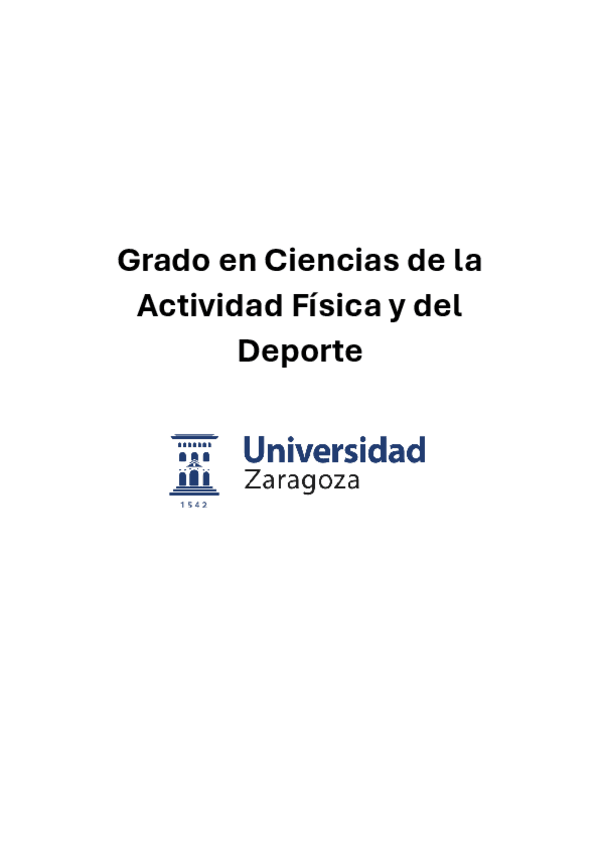 Grado en Ciencias de la Actividad Física y del Deporte

1542

Universidad Zaragoza